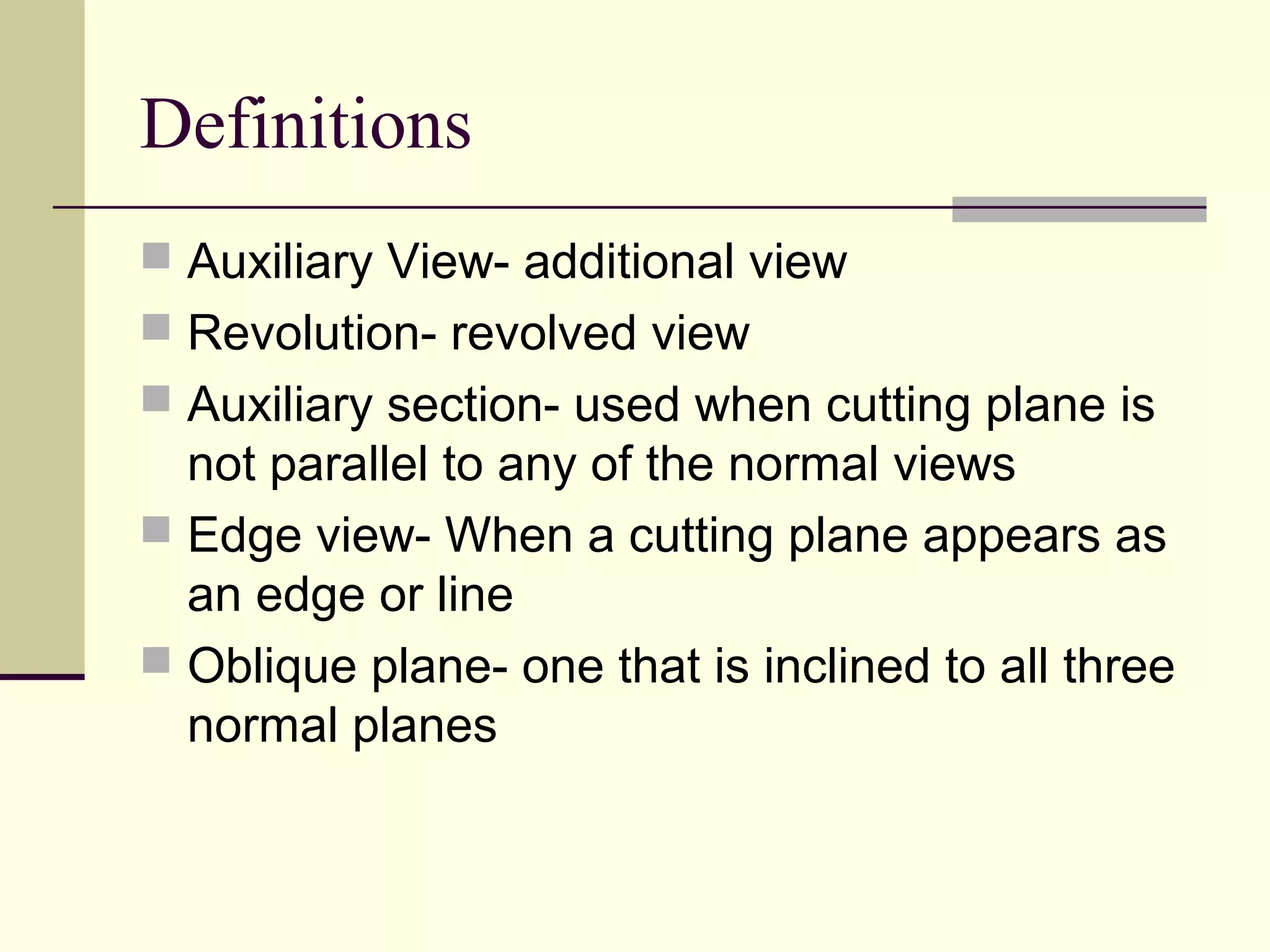 Definitions

- Auxiliary View- additional view
- Revolution- revolved view
- Auxiliary section- used when cutting plane is not parallel to any of the normal views
- Edge view- When a cutting plane appears as an edge or line
- Oblique plane- one that is inclined to all three normal planes